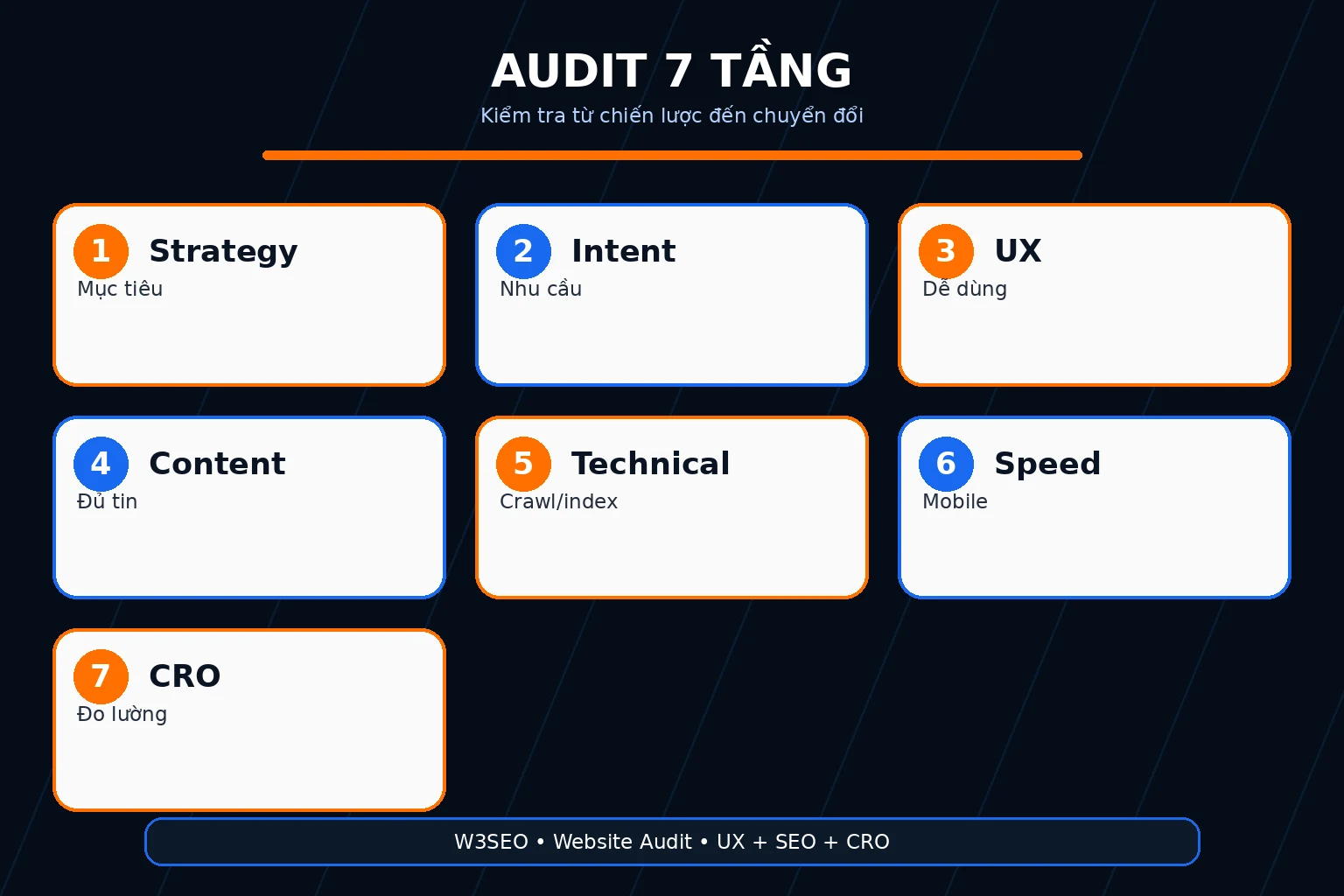 AUDIT 7 TẦNG

Kiểm tra từ chiến lược đến chuyển đổi

1 Strategy
Mục tiêu

2 Intent
Nhu cầu

3 UX
Dễ dùng

4 Content
Đủ tin

5 Technical
Crawl/index

6 Speed
Mobile

7 CRO
Đo lường

W3SEO • Website Audit • UX + SEO + CRO